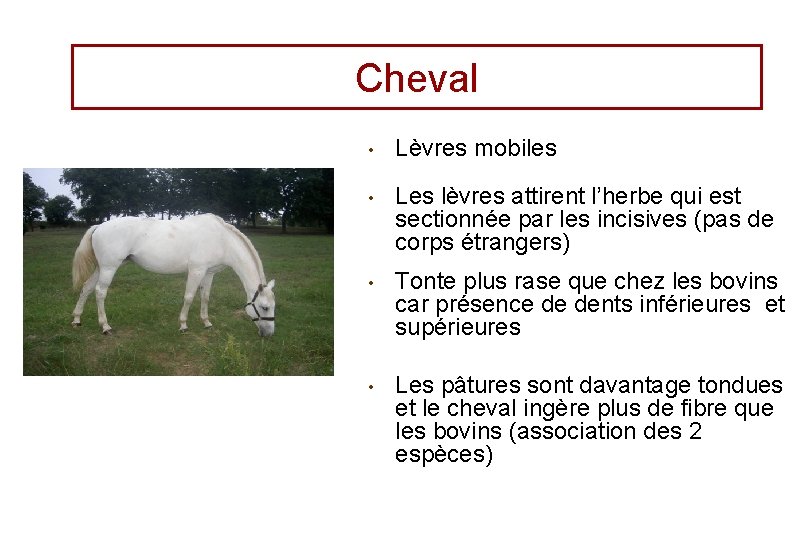 Cheval

• Lèvres mobiles

• Les lèvres attirent l'herbe qui est sectionnée par les incisives (pas de corps étrangers)

• Tonte plus rase que chez les bovins car présence de dents inférieures et supérieures

• Les pâtures sont davantage tondues et le cheval ingère plus de fibre que les bovins (association des 2 espèces)